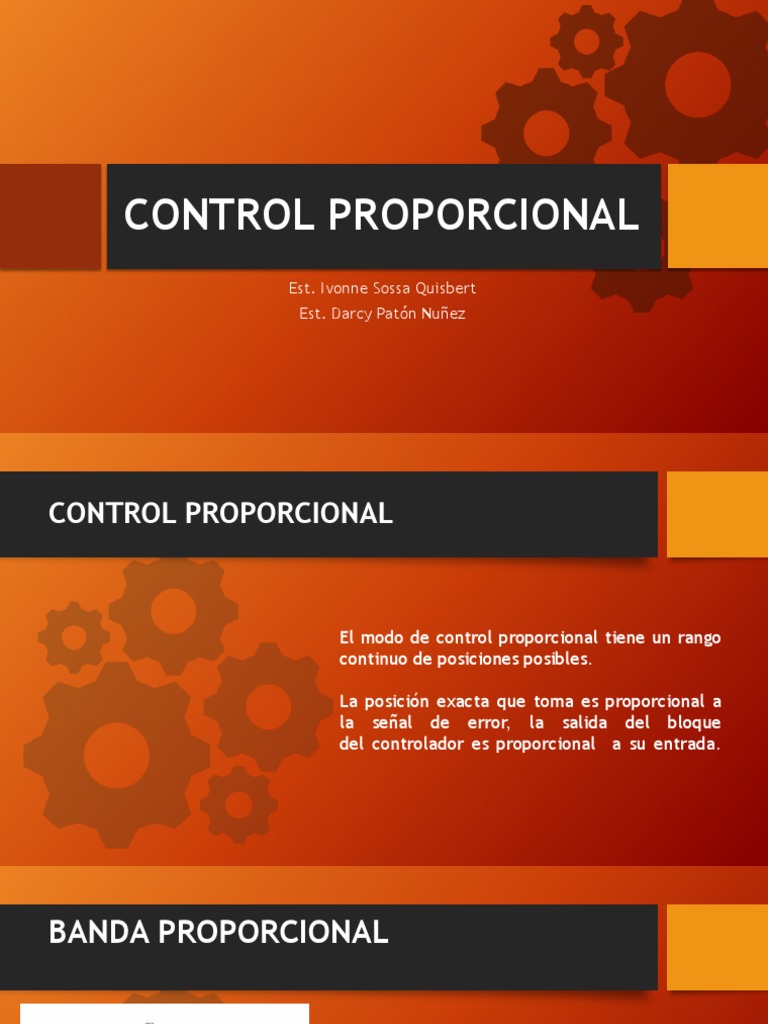 CONTROL PROPORCIONAL

Est. Ivonne Sossa Quisbert
Est. Darcy Patón Nuñez

CONTROL PROPORCIONAL

El modo de control proporcional tiene un rango continuo de posiciones posibles.

La posición exacta que toma es proporcional a la señal de error, la salida del bloque del controlador es proporcional a su entrada.

BANDA PROPORCIONAL